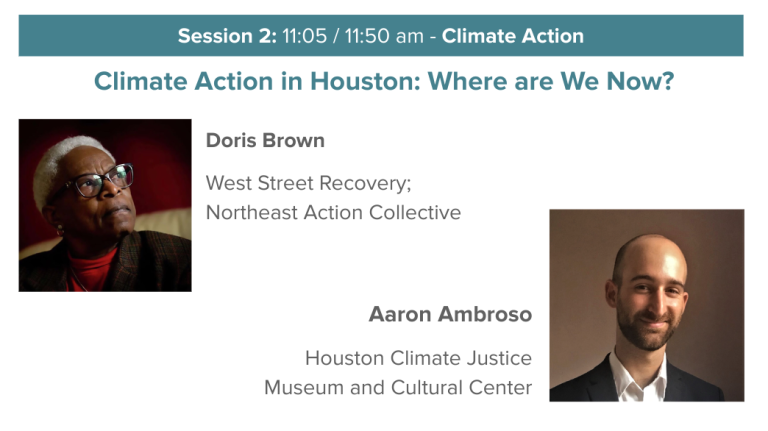 Session 2: 11:05 / 11:50 am - Climate Action

Climate Action in Houston: Where are We Now?

Doris Brown

West Street Recovery;
Northeast Action Collective

Aaron Ambroso

Houston Climate Justice
Museum and Cultural Center